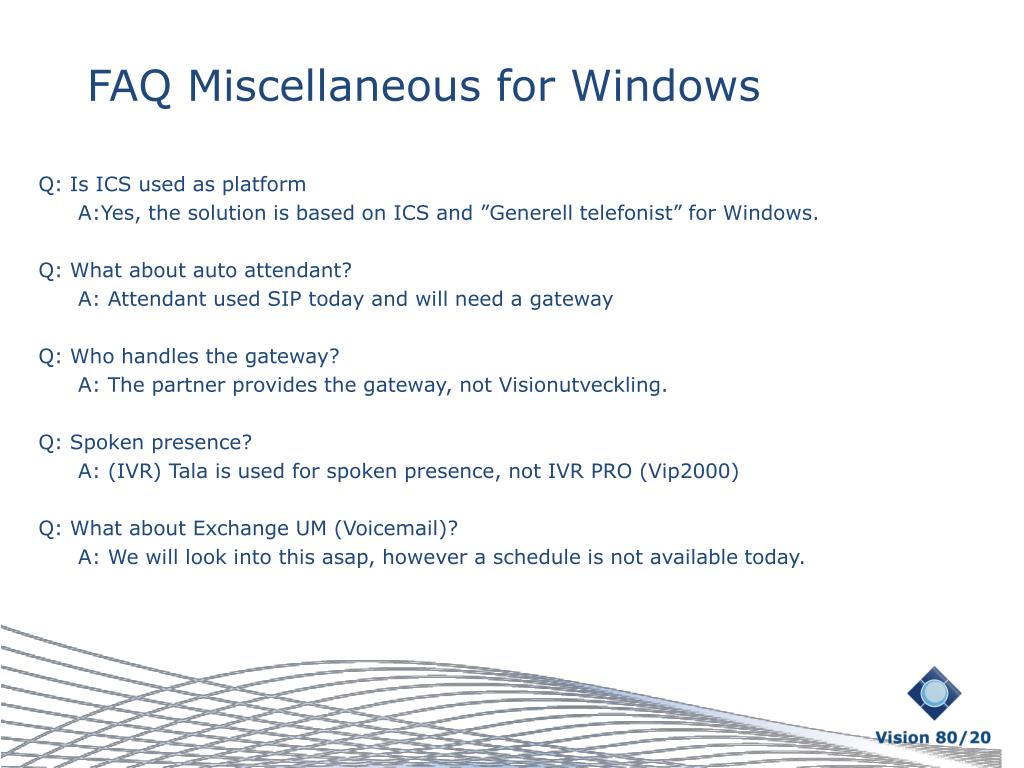 FAQ Miscellaneous for Windows

Q: Is ICS used as platform
A:Yes, the solution is based on ICS and ”Generell telefonist” for Windows.

Q: What about auto attendant?
A: Attendant used SIP today and will need a gateway

Q: Who handles the gateway?
A: The partner provides the gateway, not Visionutveckling.

Q: Spoken presence?
A: (IVR) Tala is used for spoken presence, not IVR PRO (Vip2000)

Q: What about Exchange UM (Voicemail)?
A: We will look into this asap, however a schedule is not available today.

Vision 80/20